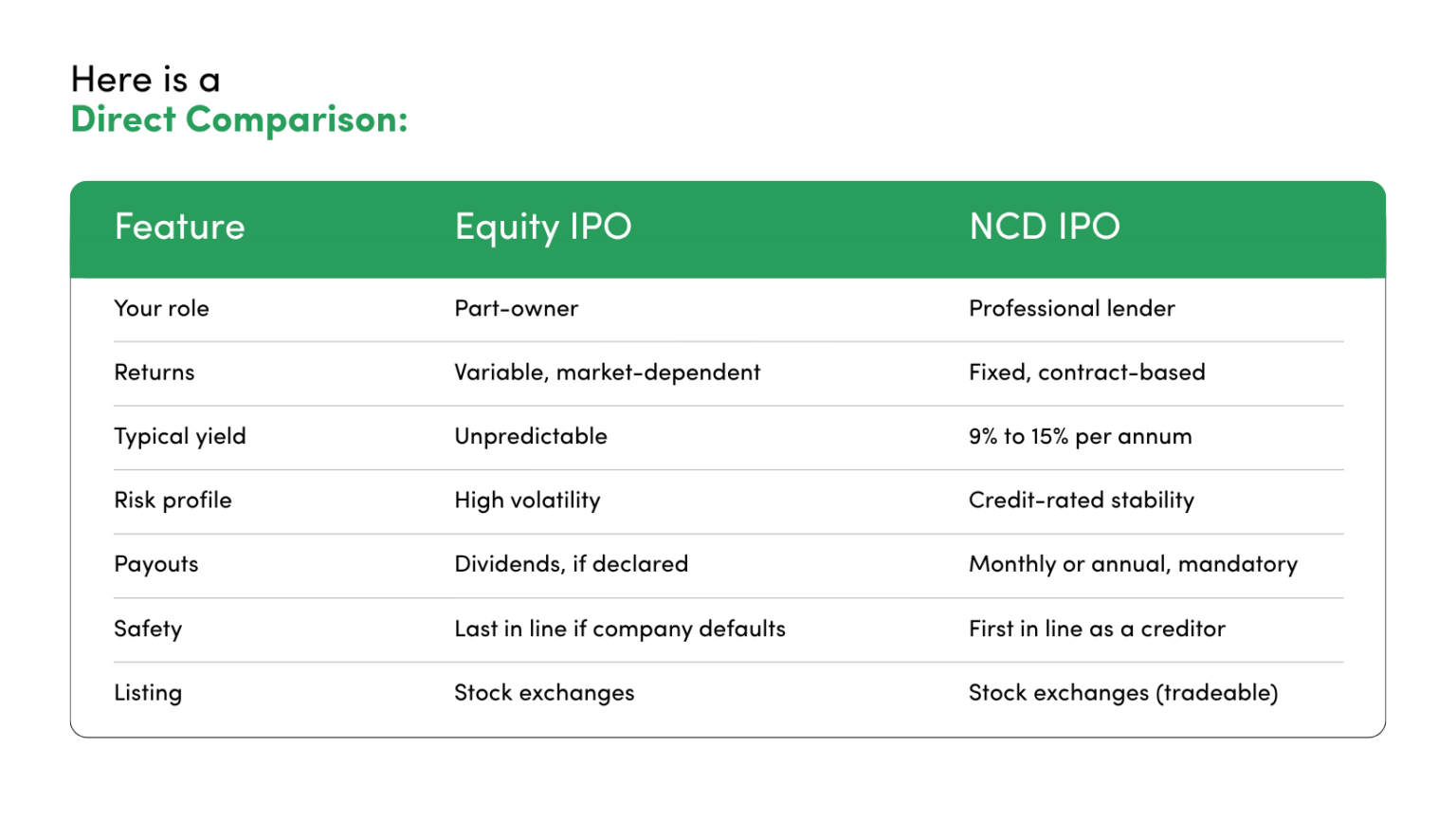 Here is a
Direct Comparison:

| Feature | Equity IPO | NCD IPO |
|---|---|---|
| Your role | Part-owner | Professional lender |
| Returns | Variable, market-dependent | Fixed, contract-based |
| Typical yield | Unpredictable | 9% to 15% per annum |
| Risk profile | High volatility | Credit-rated stability |
| Payouts | Dividends, if declared | Monthly or annual, mandatory |
| Safety | Last in line if company defaults | First in line as a creditor |
| Listing | Stock exchanges | Stock exchanges (tradeable) |